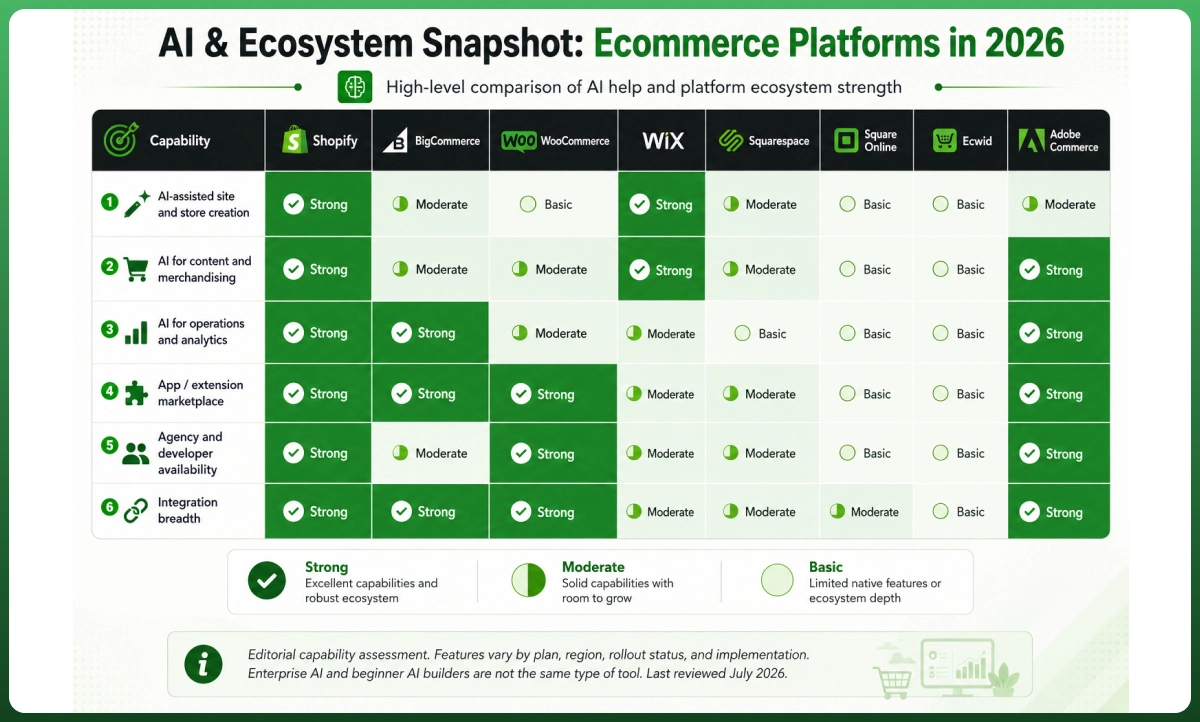 AI & Ecosystem Snapshot: Ecommerce Platforms in 2026

High-level comparison of AI help and platform ecosystem strength

| Capability | Shopify | BigCommerce | WooCommerce | WiX | Squarespace | Square Online | Ecwid | Adobe Commerce |
|---|---|---|---|---|---|---|---|---|
| 1 AI-assisted site and store creation | Strong | Moderate | Basic | Strong | Moderate | Basic | Basic | Moderate |
| 2 AI for content and merchandising | Strong | Moderate | Moderate | Strong | Moderate | Basic | Basic | Strong |
| 3 AI for operations and analytics | Strong | Strong | Moderate | Moderate | Basic | Basic | Basic | Strong |
| 4 App / extension marketplace | Strong | Strong | Strong | Moderate | Moderate | Basic | Basic | Strong |
| 5 Agency and developer availability | Strong | Moderate | Strong | Moderate | Moderate | Basic | Basic | Strong |
| 6 Integration breadth | Strong | Strong | Strong | Moderate | Moderate | Moderate | Basic | Strong |

Strong
Excellent capabilities and robust ecosystem

Moderate
Solid capabilities with room to grow

Basic
Limited native features or ecosystem depth

Editorial capability assessment. Features vary by plan, region, rollout status, and implementation. Enterprise AI and beginner AI builders are not the same type of tool. Last reviewed July 2026.